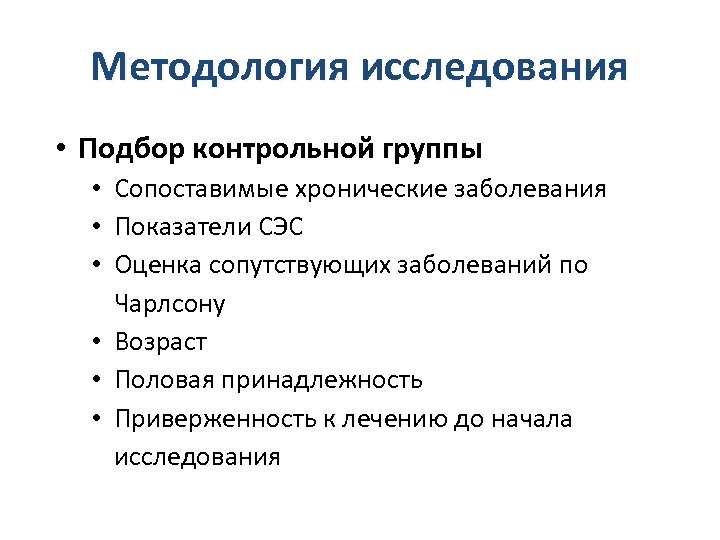 Методология исследования

• Подбор контрольной группы
  • Сопоставимые хронические заболевания
  • Показатели СЭС
  • Оценка сопутствующих заболеваний по Чарлсону
  • Возраст
  • Половая принадлежность
  • Приверженность к лечению до начала исследования